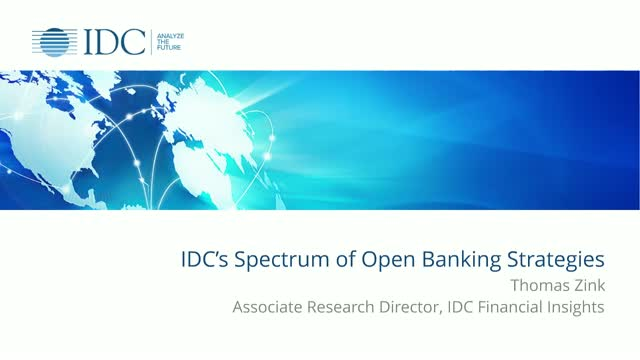 IDC ANALYZE THE FUTURE

IDC's Spectrum of Open Banking Strategies

Thomas Zink

Associate Research Director, IDC Financial Insights